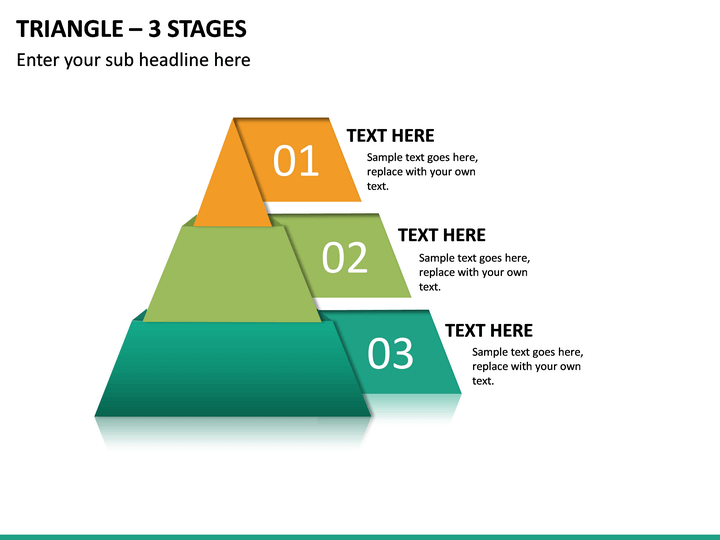 TRIANGLE – 3 STAGES

Enter your sub headline here

01

TEXT HERE

Sample text goes here, replace with your own text.

02

TEXT HERE

Sample text goes here, replace with your own text.

03

TEXT HERE

Sample text goes here, replace with your own text.